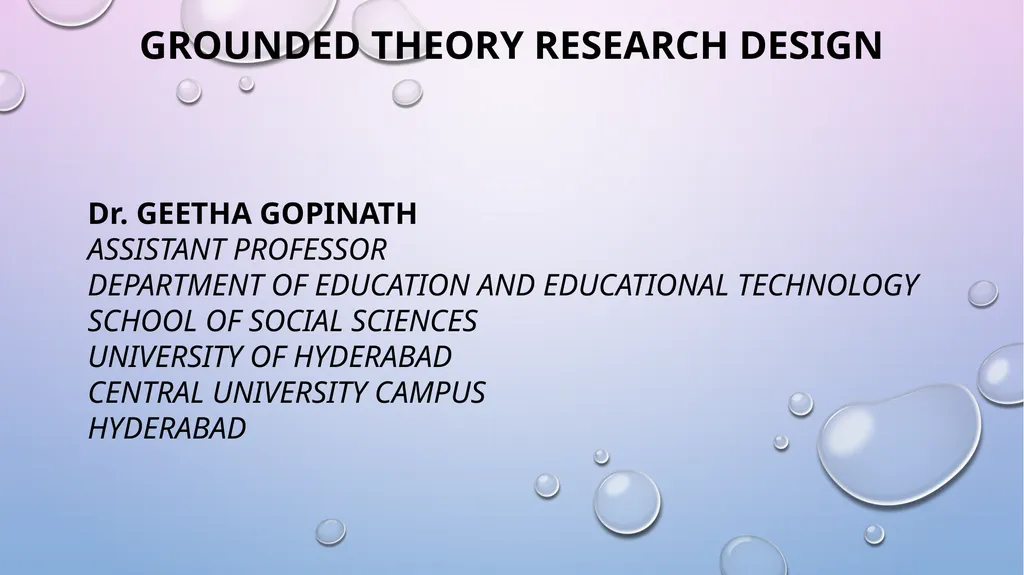 GROUNDED THEORY RESEARCH DESIGN

Dr. GEETHA GOPINATH
ASSISTANT PROFESSOR
DEPARTMENT OF EDUCATION AND EDUCATIONAL TECHNOLOGY
SCHOOL OF SOCIAL SCIENCES
UNIVERSITY OF HYDERABAD
CENTRAL UNIVERSITY CAMPUS
HYDERABAD